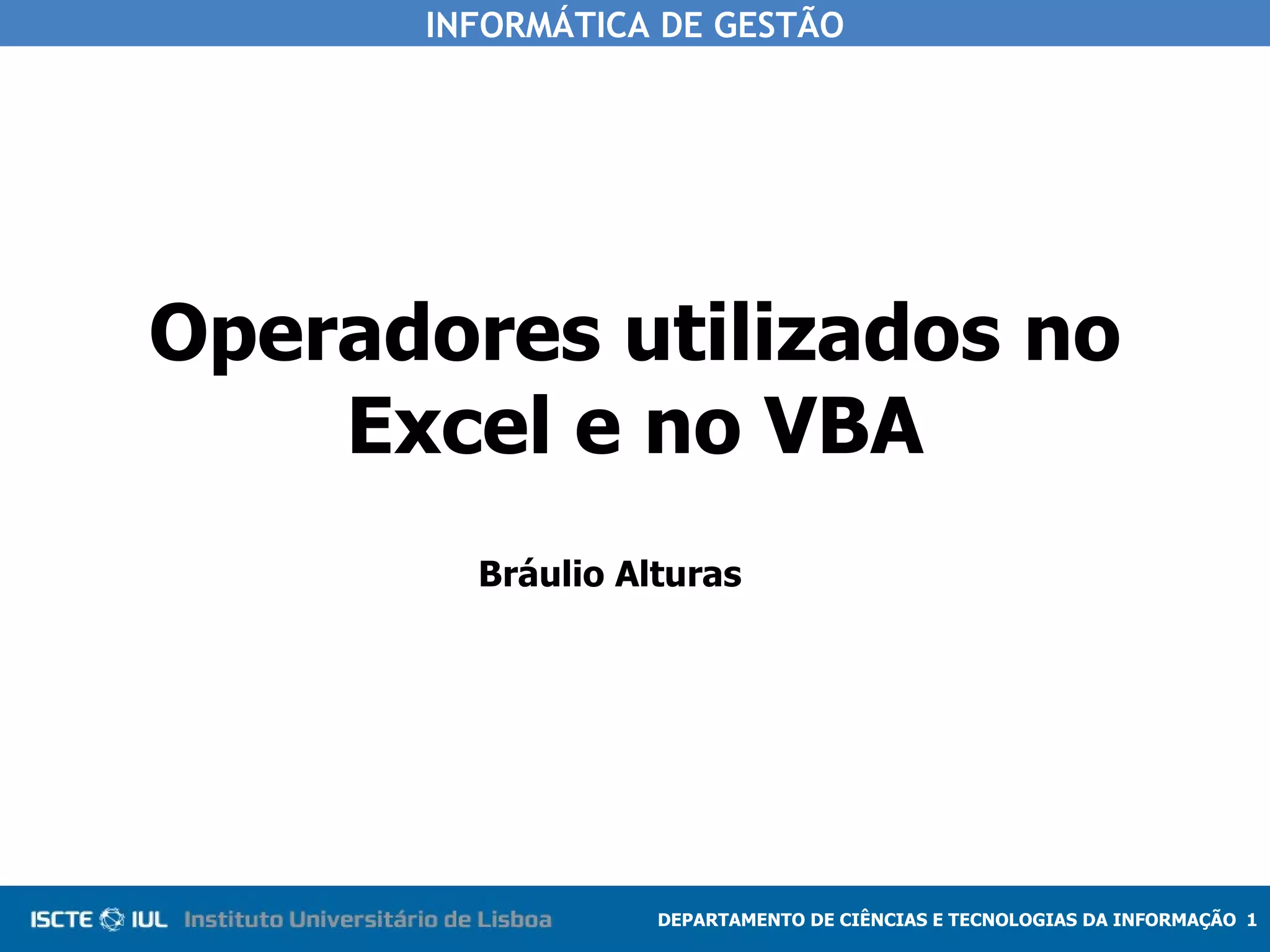 INFORMÁTICA DE GESTÃO

Operadores utilizados no Excel e no VBA

Bráulio Alturas

ISCTE IUL Instituto Universitário de Lisboa

DEPARTAMENTO DE CIÊNCIAS E TECNOLOGIAS DA INFORMAÇÃO 1